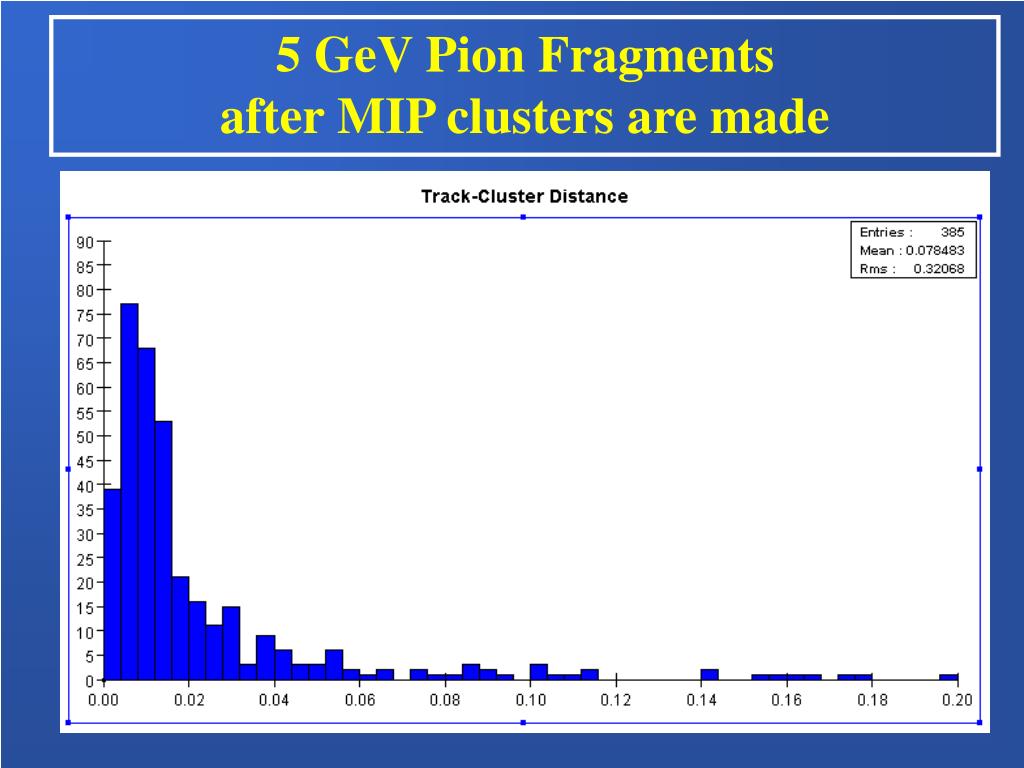 5 GeV Pion Fragments
after MIP clusters are made

Track-Cluster Distance

Entries : 385
Mean : 0.078483
Rms : 0.32068

90
85
80
75
70
65
60
55
50
45
40
35
30
25
20
15
10
5
0

0.00 0.02 0.04 0.06 0.08 0.10 0.12 0.14 0.16 0.18 0.20